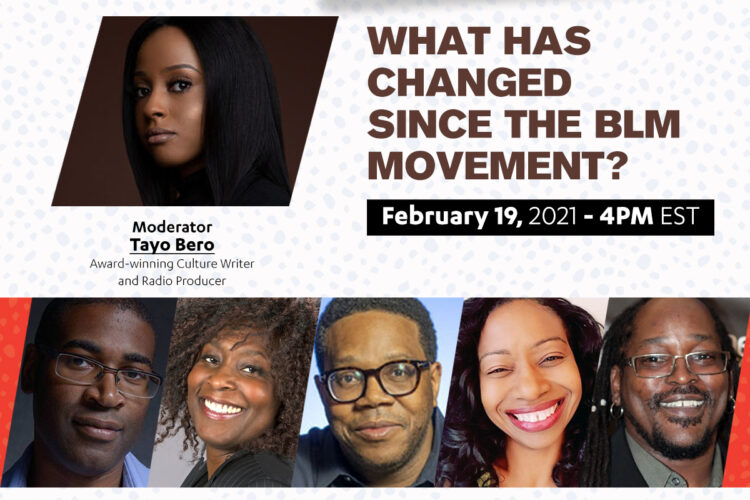 WHAT HAS CHANGED SINCE THE BLM MOVEMENT?

February 19, 2021 - 4PM EST

Moderator
Tayo Bero
Award-winning Culture Writer and Radio Producer